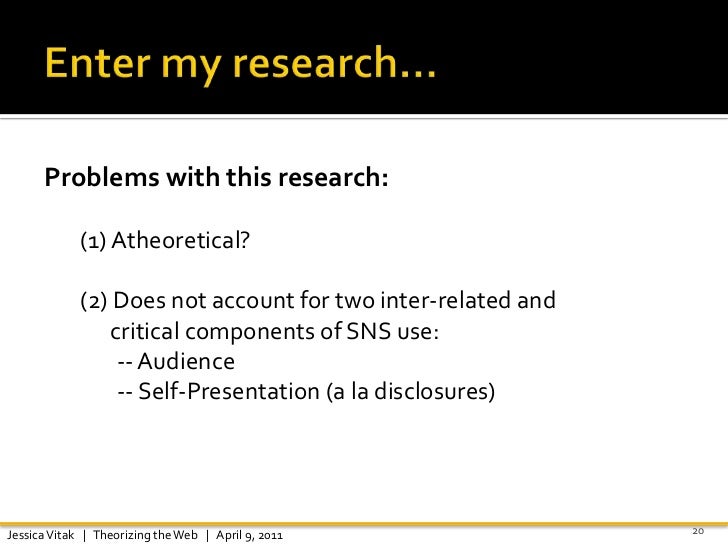 Enter my research…

Problems with this research:

(1) Atheoretical?

(2) Does not account for two inter-related and critical components of SNS use:
-- Audience
-- Self-Presentation (a la disclosures)

Jessica Vitak | Theorizing the Web | April 9, 2011

20